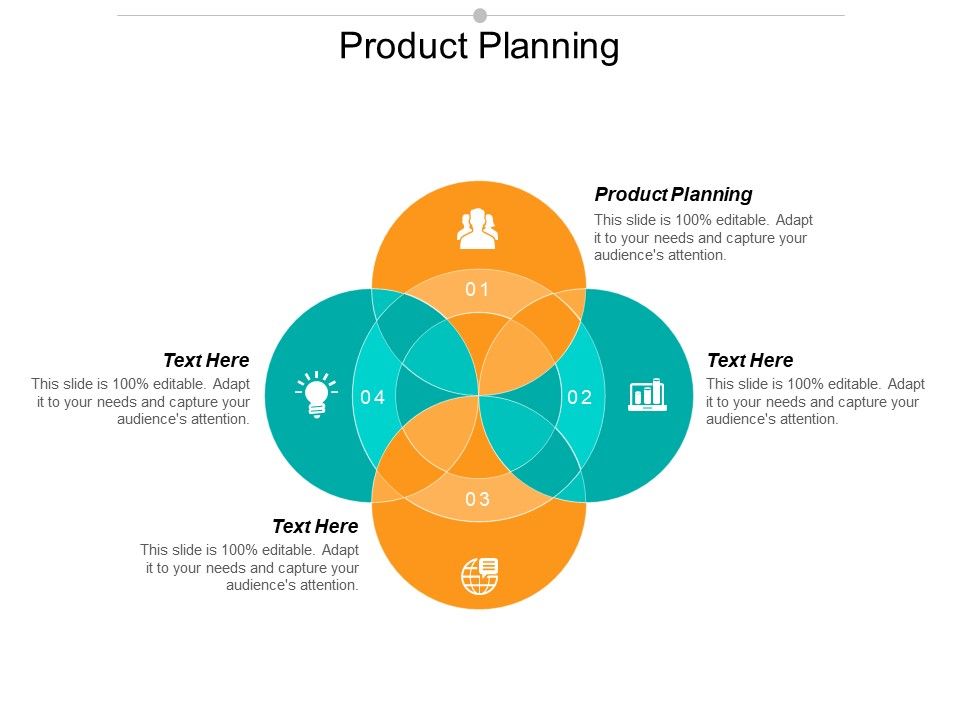 Product Planning

Product Planning
This slide is 100% editable. Adapt it to your needs and capture your audience's attention.

01

Text Here
This slide is 100% editable. Adapt it to your needs and capture your audience's attention.

04

02

Text Here
This slide is 100% editable. Adapt it to your needs and capture your audience's attention.

03

Text Here
This slide is 100% editable. Adapt it to your needs and capture your audience's attention.